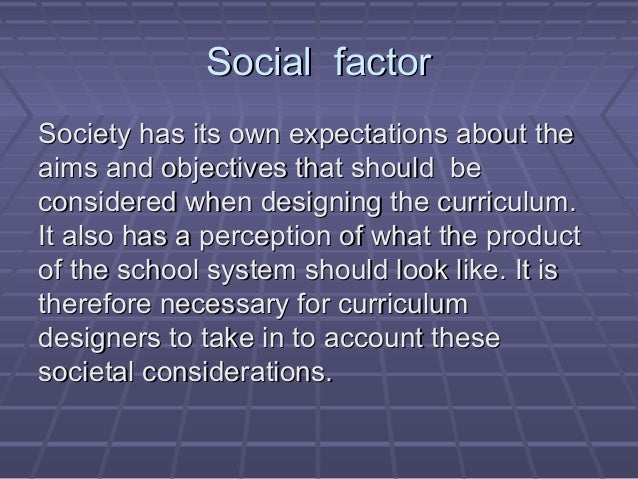 Social factor

Society has its own expectations about the aims and objectives that should be considered when designing the curriculum. It also has a perception of what the product of the school system should look like. It is therefore necessary for curriculum designers to take in to account these societal considerations.